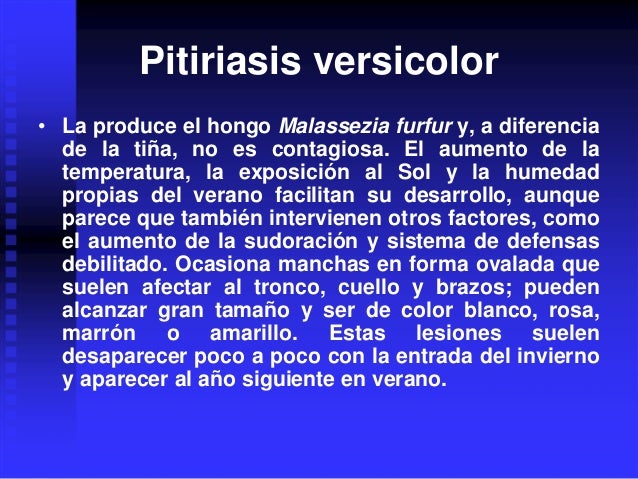 Pitiriasis versicolor

• La produce el hongo Malassezia furfur y, a diferencia de la tiña, no es contagiosa. El aumento de la temperatura, la exposición al Sol y la humedad propias del verano facilitan su desarrollo, aunque parece que también intervienen otros factores, como el aumento de la sudoración y sistema de defensas debilitado. Ocasiona manchas en forma ovalada que suelen afectar al tronco, cuello y brazos; pueden alcanzar gran tamaño y ser de color blanco, rosa, marrón o amarillo. Estas lesiones suelen desaparecer poco a poco con la entrada del invierno y aparecer al año siguiente en verano.